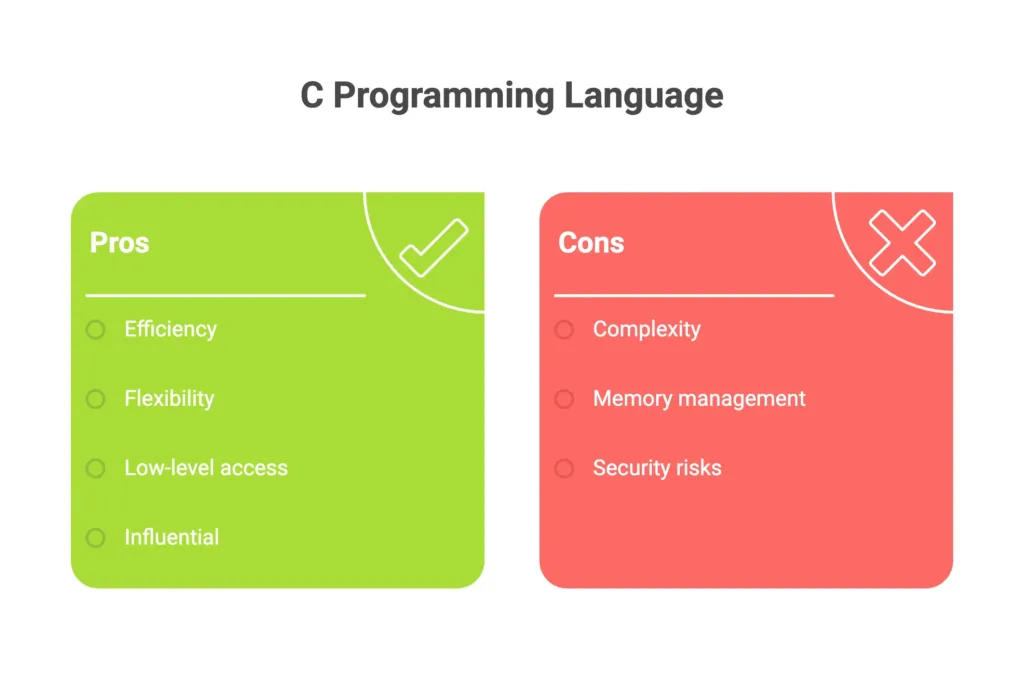 C Programming Language

Pros

Efficiency

Flexibility

Low-level access

Influential

Cons

Complexity

Memory management

Security risks